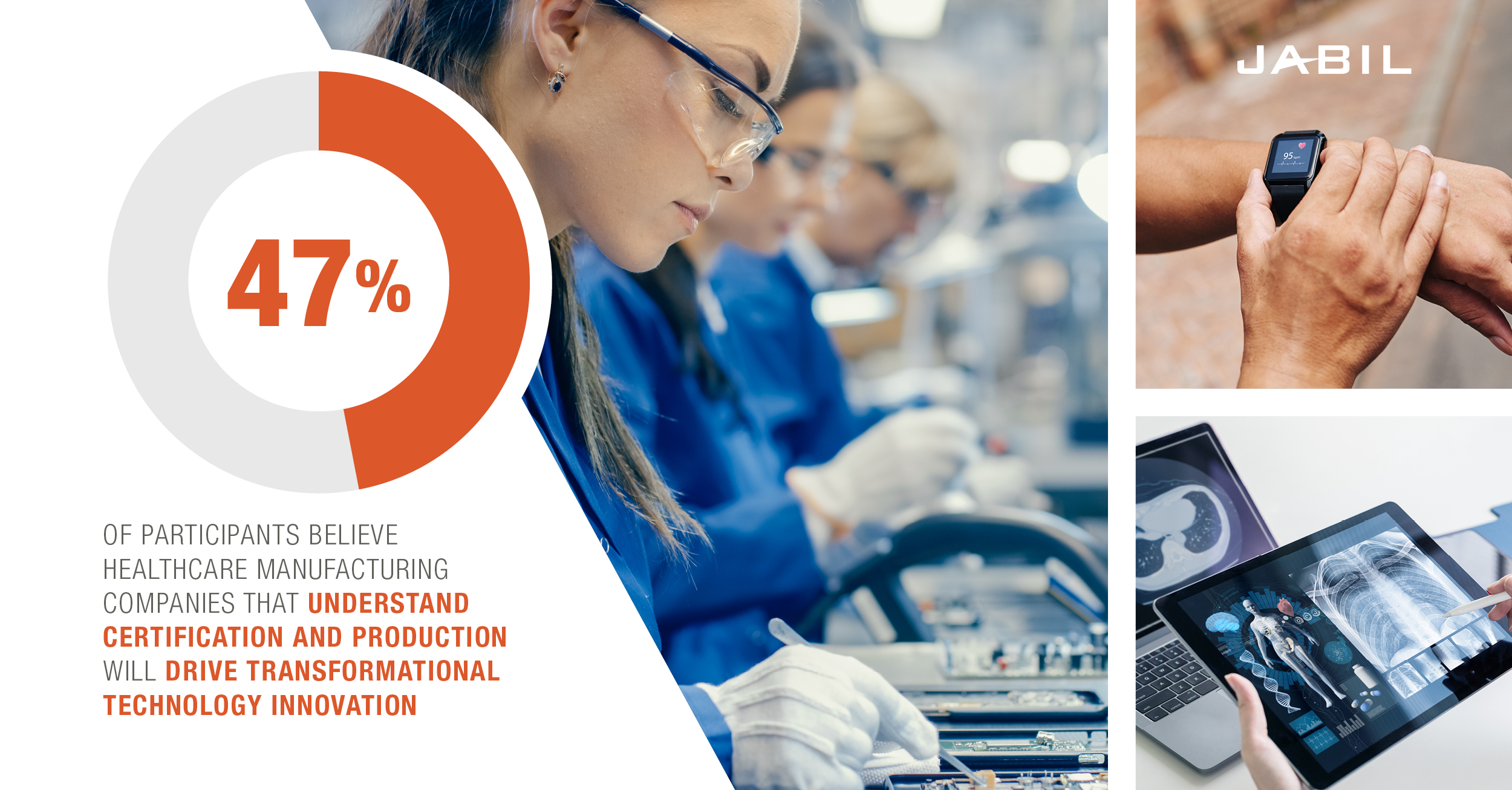 47%

OF PARTICIPANTS BELIEVE HEALTHCARE MANUFACTURING COMPANIES THAT UNDERSTAND CERTIFICATION AND PRODUCTION WILL DRIVE TRANSFORMATIONAL TECHNOLOGY INNOVATION

JABIL

95 bpm